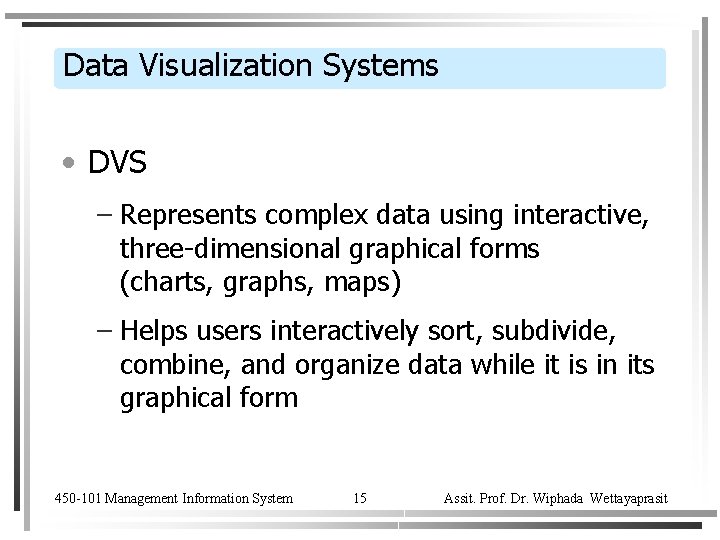 Data Visualization Systems

• DVS

– Represents complex data using interactive, three-dimensional graphical forms (charts, graphs, maps)

– Helps users interactively sort, subdivide, combine, and organize data while it is in its graphical form

450-101 Management Information System 15 Assit. Prof. Dr. Wiphada Wettayaprasit